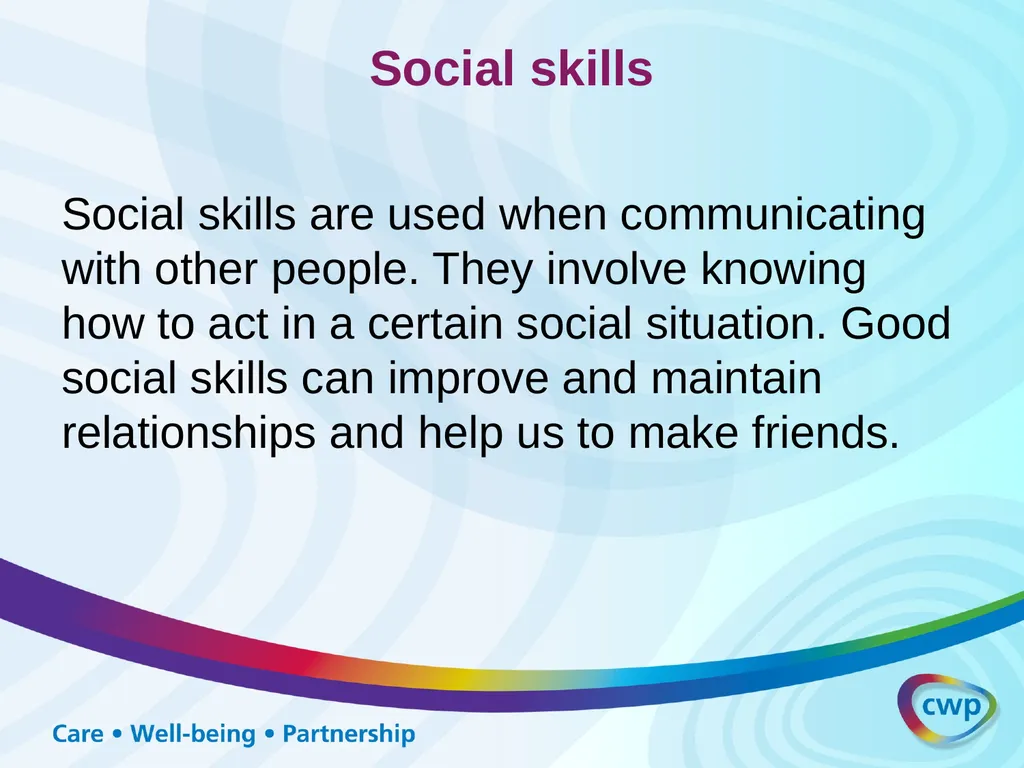 Social skills

Social skills are used when communicating with other people. They involve knowing how to act in a certain social situation. Good social skills can improve and maintain relationships and help us to make friends.

Care • Well-being • Partnership

cwp